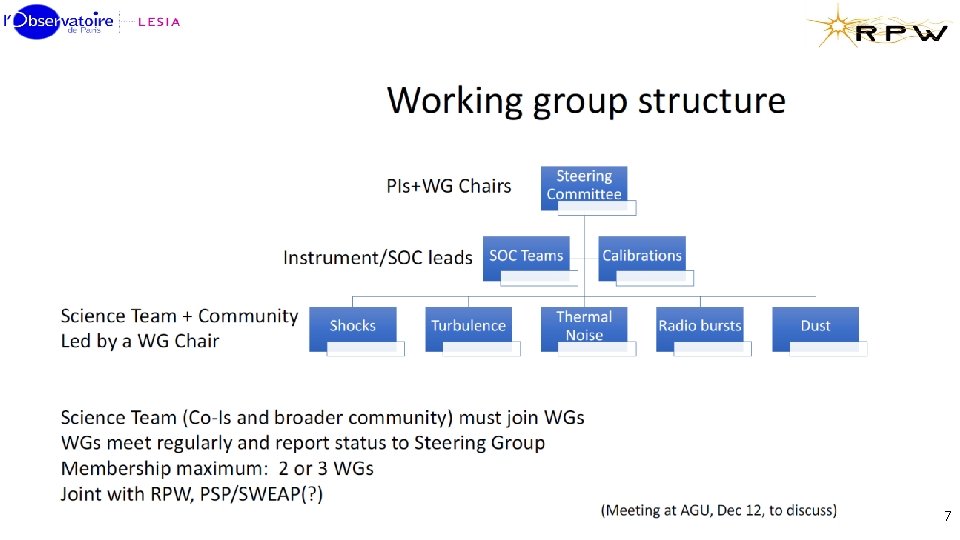 l'Observatoire de Paris
LESIA
RPW

Working group structure

PIs+WG Chairs
Steering Committee

Instrument/SOC leads
SOC Teams
Calibrations

Science Team + Community
Led by a WG Chair
Shocks
Turbulence
Thermal Noise
Radio bursts
Dust

Science Team (Co-Is and broader community) must join WGs
WGs meet regularly and report status to Steering Group
Membership maximum: 2 or 3 WGs
Joint with RPW, PSP/SWEAP(?)

(Meeting at AGU, Dec 12, to discuss)

7